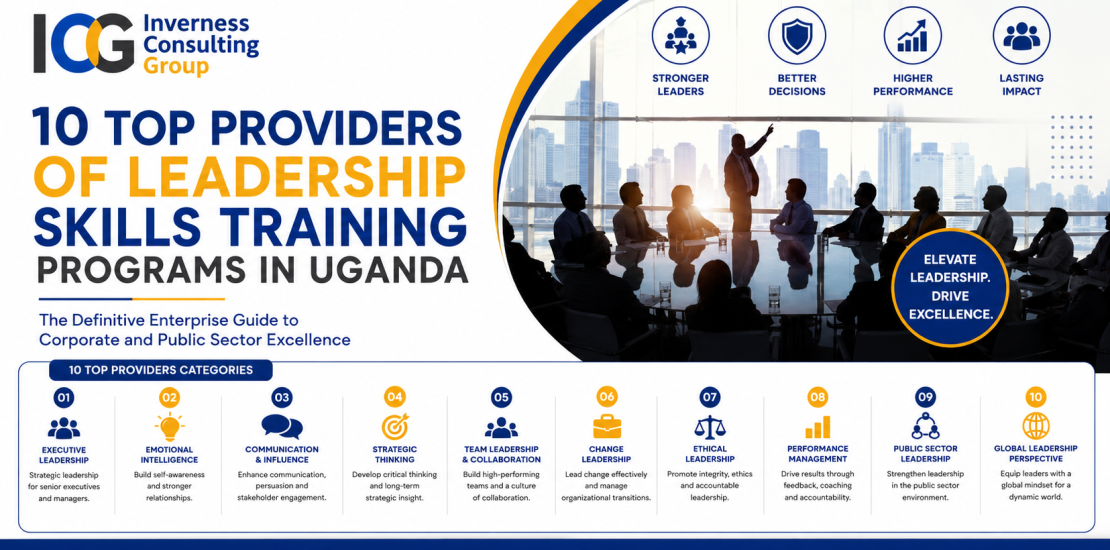 ICG Inverness Consulting Group

STRONGER LEADERS

BETTER DECISIONS

HIGHER PERFORMANCE

LASTING IMPACT

10 TOP PROVIDERS OF LEADERSHIP SKILLS TRAINING PROGRAMS IN UGANDA

The Definitive Enterprise Guide to Corporate and Public Sector Excellence

ELEVATE LEADERSHIP. DRIVE EXCELLENCE.

10 TOP PROVIDERS CATEGORIES

01 EXECUTIVE LEADERSHIP
Strategic leadership for senior executives and managers.

02 EMOTIONAL INTELLIGENCE
Build self-awareness and stronger relationships.

03 COMMUNICATION & INFLUENCE
Enhance communication, persuasion and stakeholder engagement.

04 STRATEGIC THINKING
Develop critical thinking and long-term strategic insight.

05 TEAM LEADERSHIP & COLLABORATION
Build high-performing teams and a culture of collaboration.

06 CHANGE LEADERSHIP
Lead change effectively and manage organizational transitions.

07 ETHICAL LEADERSHIP
Promote integrity, ethics and accountable leadership.

08 PERFORMANCE MANAGEMENT
Drive results through feedback, coaching and accountability.

09 PUBLIC SECTOR LEADERSHIP
Strengthen leadership in the public sector environment.

10 GLOBAL LEADERSHIP PERSPECTIVE
Equip leaders with a global mindset for a dynamic world.